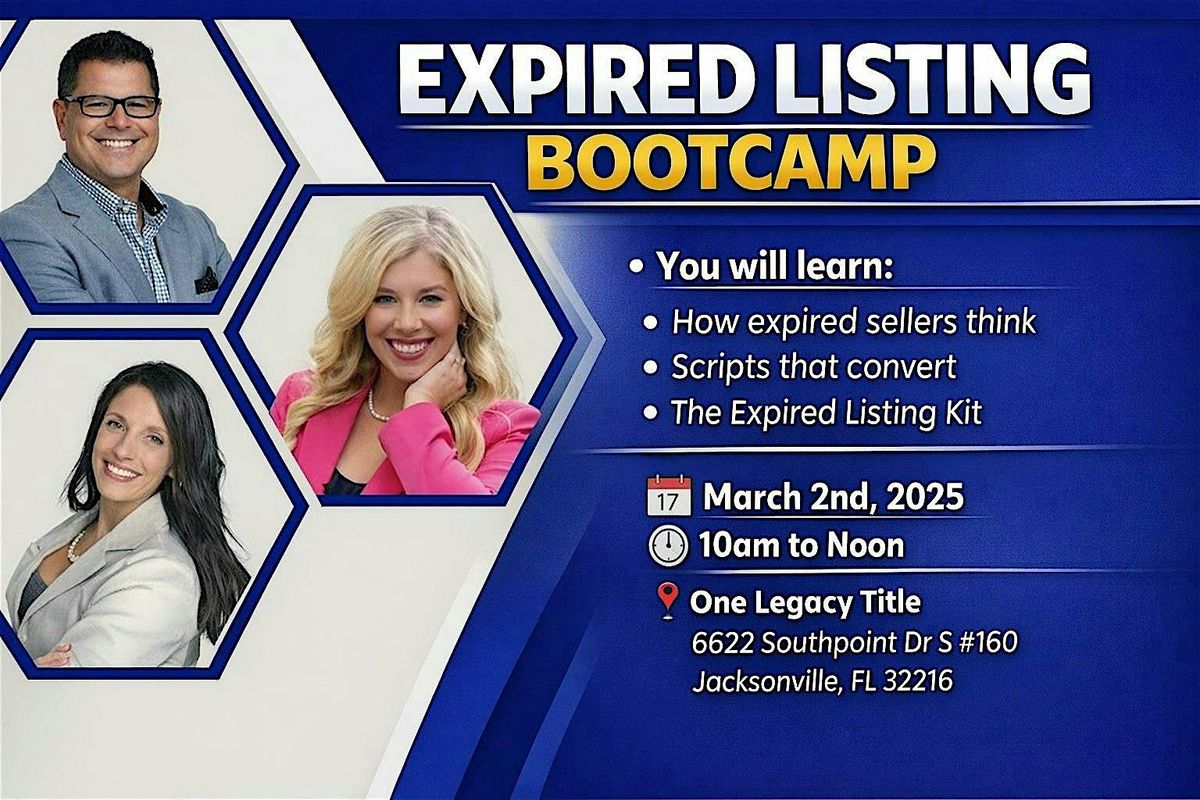 EXPIRED LISTING
BOOTCAMP

• You will learn:
• How expired sellers think
• Scripts that convert
• The Expired Listing Kit

17 March 2nd, 2025
10am to Noon
One Legacy Title
6622 Southpoint Dr S #160
Jacksonville, FL 32216